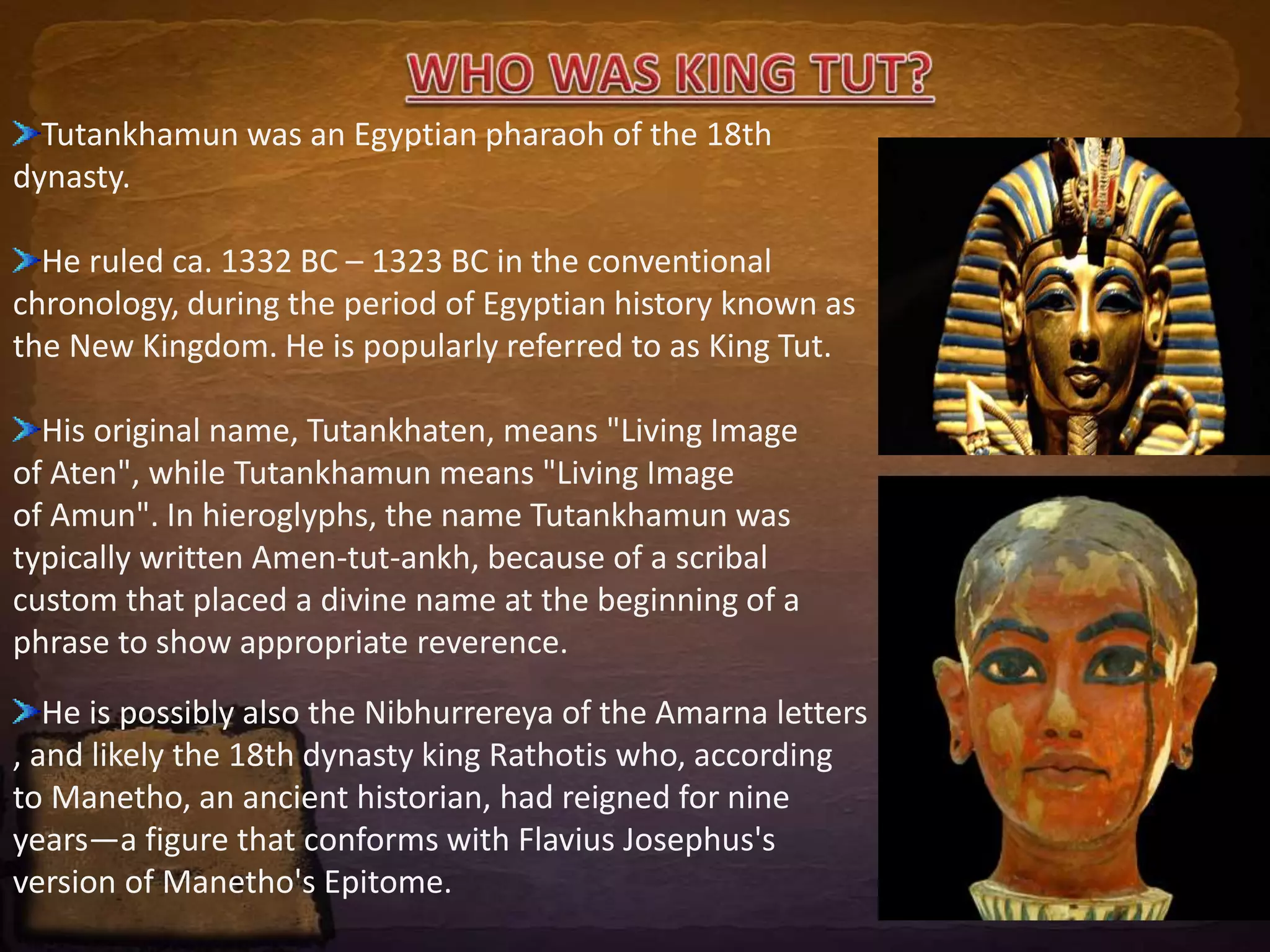 WHO WAS KING TUT?

Tutankhamun was an Egyptian pharaoh of the 18th dynasty.

He ruled ca. 1332 BC – 1323 BC in the conventional chronology, during the period of Egyptian history known as the New Kingdom. He is popularly referred to as King Tut.

His original name, Tutankhaten, means "Living Image of Aten", while Tutankhamun means "Living Image of Amun". In hieroglyphs, the name Tutankhamun was typically written Amen-tut-ankh, because of a scribal custom that placed a divine name at the beginning of a phrase to show appropriate reverence.

He is possibly also the Nibhurrereya of the Amarna letters , and likely the 18th dynasty king Rathotis who, according to Manetho, an ancient historian, had reigned for nine years—a figure that conforms with Flavius Josephus's version of Manetho's Epitome.